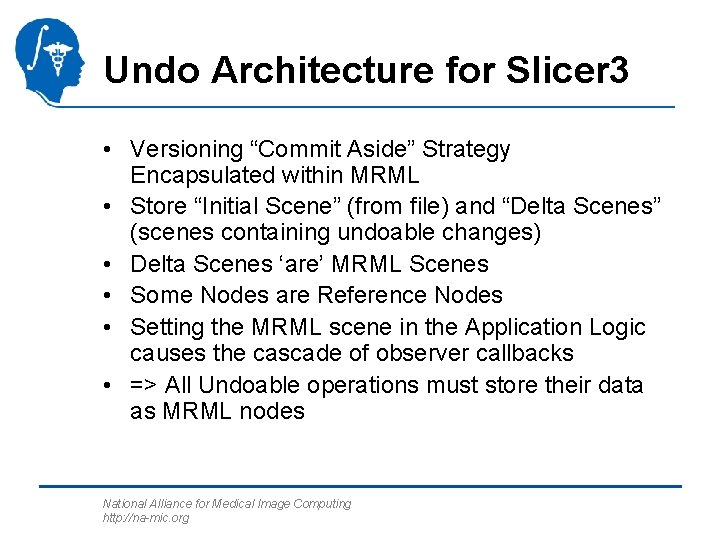 Undo Architecture for Slicer3

• Versioning “Commit Aside” Strategy Encapsulated within MRML
• Store “Initial Scene” (from file) and “Delta Scenes” (scenes containing undoable changes)
• Delta Scenes ‘are’ MRML Scenes
• Some Nodes are Reference Nodes
• Setting the MRML scene in the Application Logic causes the cascade of observer callbacks
• => All Undoable operations must store their data as MRML nodes

National Alliance for Medical Image Computing
http://na-mic.org